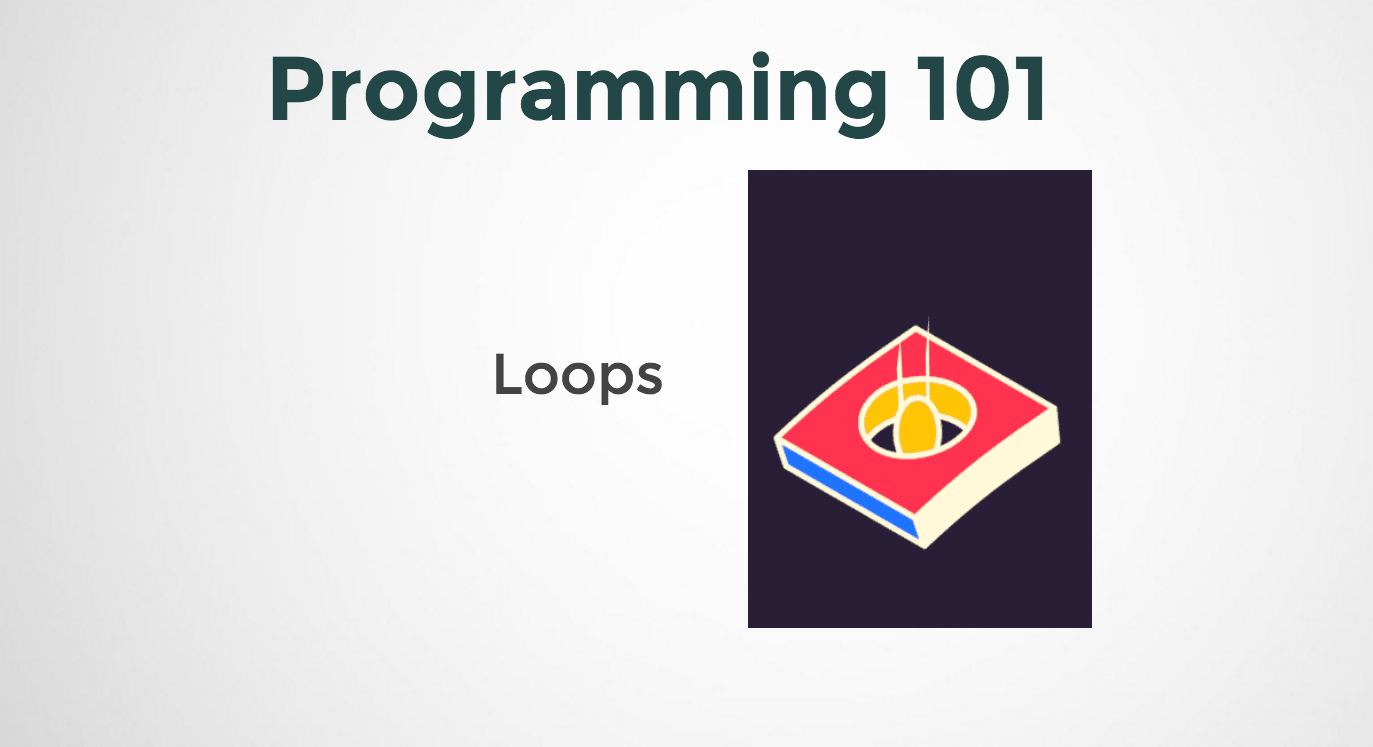 Programming 101

Loops